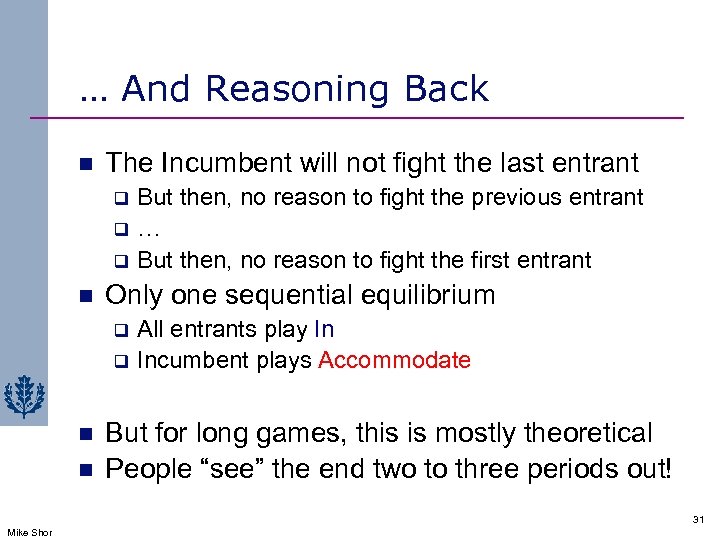 … And Reasoning Back

- The Incumbent will not fight the last entrant
  - But then, no reason to fight the previous entrant
  - …
  - But then, no reason to fight the first entrant
- Only one sequential equilibrium
  - All entrants play In
  - Incumbent plays Accommodate

- But for long games, this is mostly theoretical
- People “see” the end two to three periods out!

31

Mike Shor